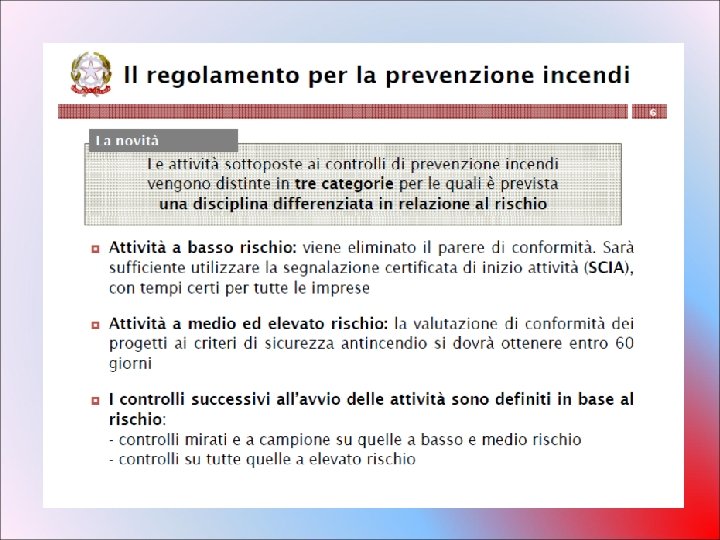 Il regolamento per la prevenzione incendi

6

La novità

Le attività sottoposte ai controlli di prevenzione incendi vengono distinte in tre categorie per le quali è prevista una disciplina differenziata in relazione al rischio

Attività a basso rischio: viene eliminato il parere di conformità. Sarà sufficiente utilizzare la segnalazione certificata di inizio attività (SCIA), con tempi certi per tutte le imprese

Attività a medio ed elevato rischio: la valutazione di conformità dei progetti ai criteri di sicurezza antincendio si dovrà ottenere entro 60 giorni

I controlli successivi all'avvio delle attività sono definiti in base al rischio:
- controlli mirati e a campione su quelle a basso e medio rischio
- controlli su tutte quelle a elevato rischio